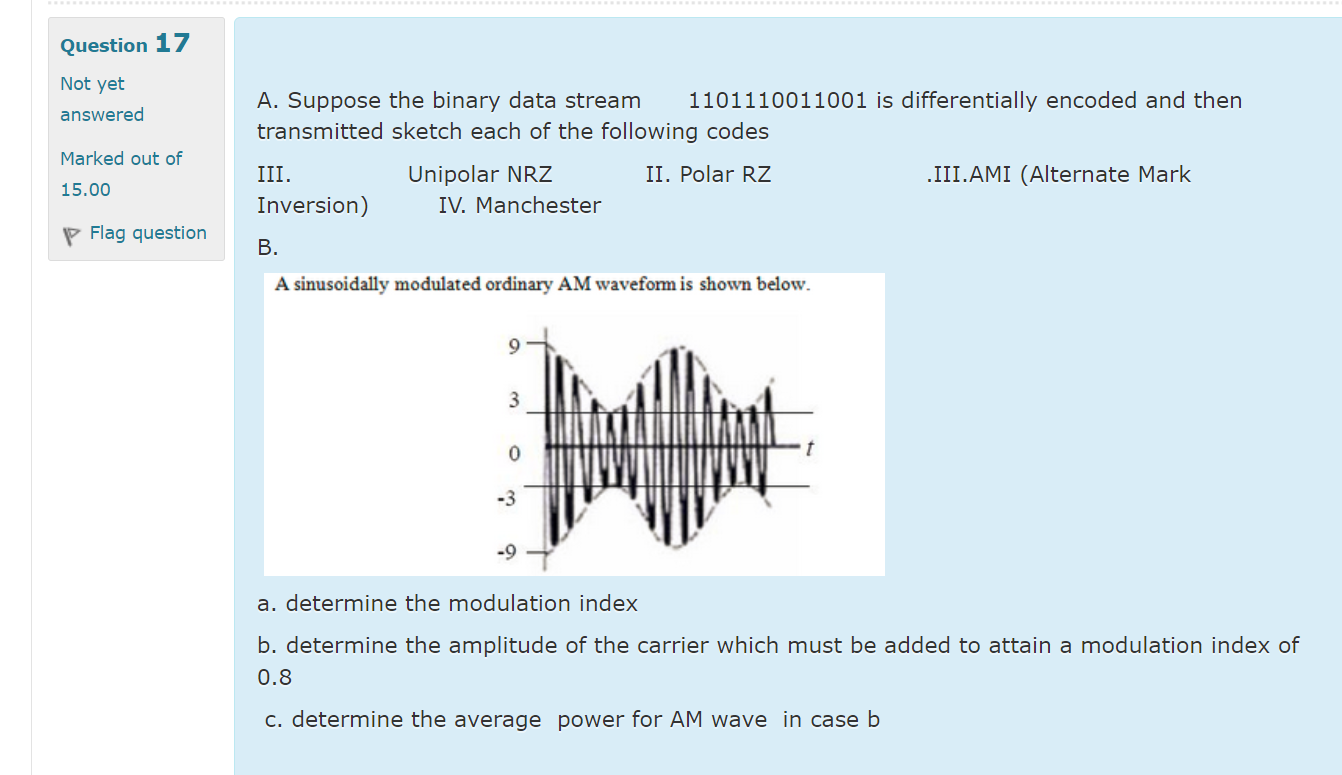 Question 17

Not yet answered

Marked out of 15.00

Flag question

A. Suppose the binary data stream 1101110011001 is differentially encoded and then transmitted sketch each of the following codes

III. Unipolar NRZ II. Polar RZ .III.AMI (Alternate Mark Inversion) IV. Manchester

B.

A sinusoidally modulated ordinary AM waveform is shown below.

9

3

0

-3

-9

t

a. determine the modulation index

b. determine the amplitude of the carrier which must be added to attain a modulation index of 0.8

c. determine the average power for AM wave in case b